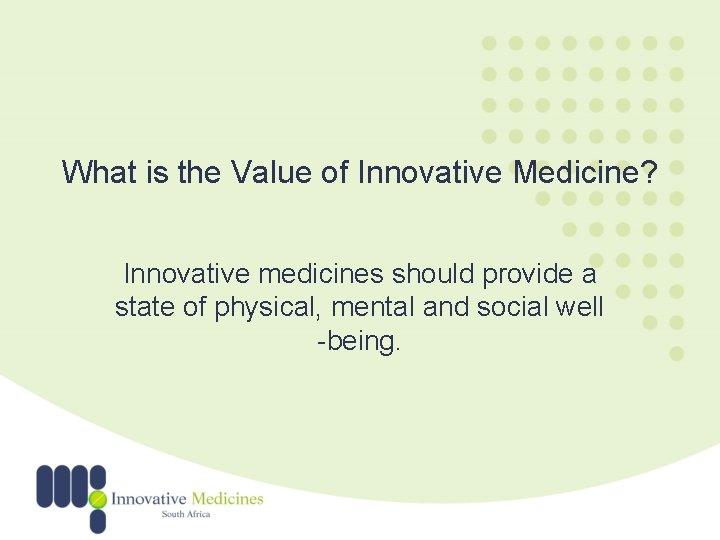 What is the Value of Innovative Medicine?

Innovative medicines should provide a state of physical, mental and social well -being.

Innovative Medicines
South Africa